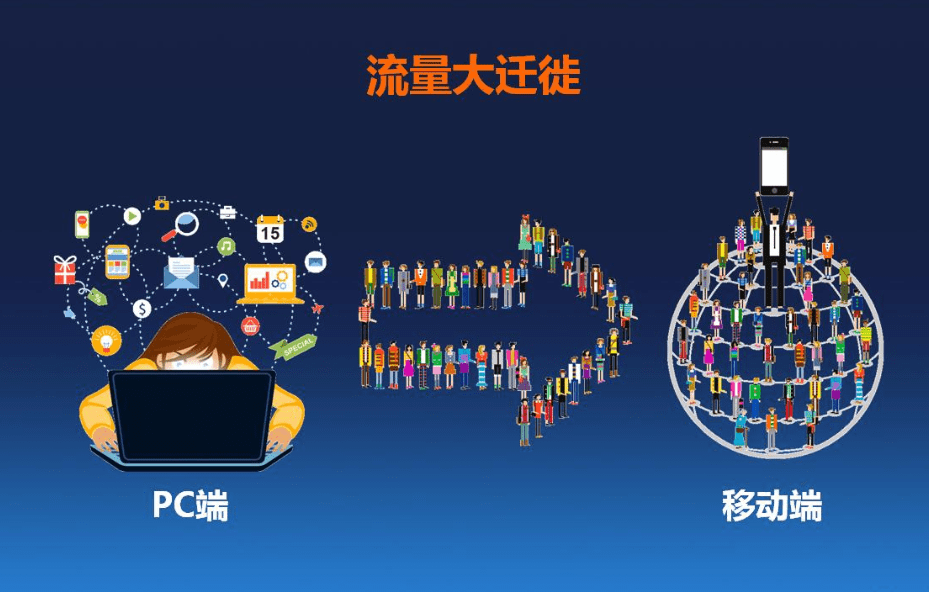 流量大迁徙

15

SPECIAL

PC端

移动端